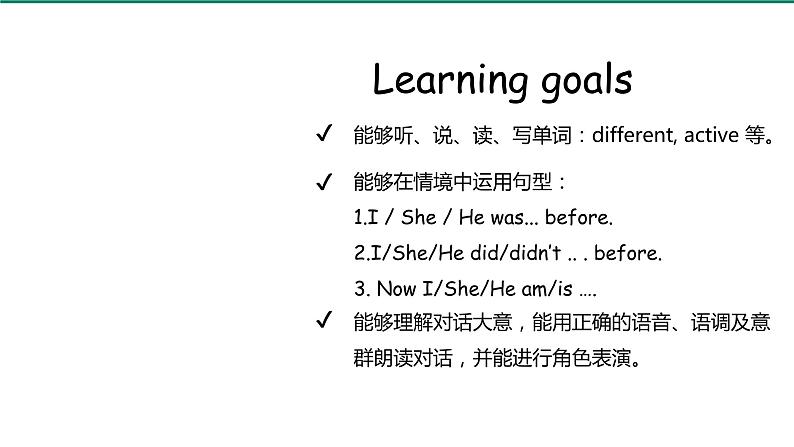 Learning goals

✓ 能够听、说、读、写单词：different, active 等。

✓ 能够在情境中运用句型：

1.I / She / He was... before.

2.I/She/He did/didn't .. . before.

3. Now I/She/He am/is ....

✓ 能够理解对话大意，能用正确的语音、语调及意群朗读对话，并能进行角色表演。